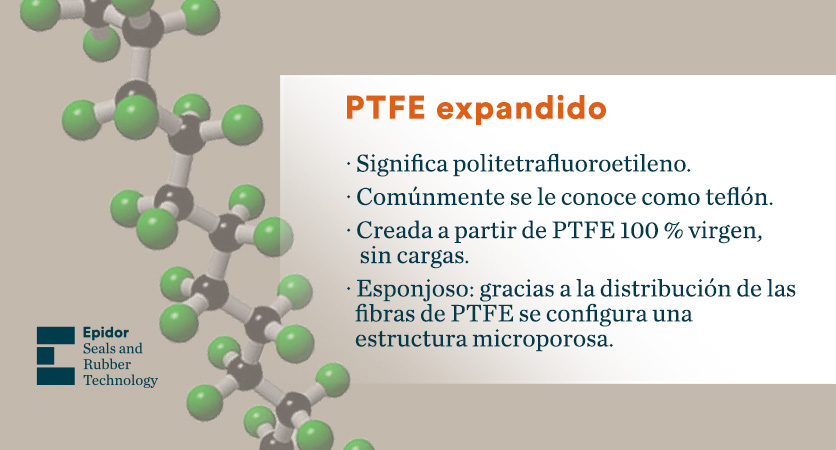 PTFE expandido

· Significa politetrafluoroetileno.

· Comúnmente se le conoce como teflón.

· Creada a partir de PTFE 100 % virgen, sin cargas.

· Esponjoso: gracias a la distribución de las fibras de PTFE se configura una estructura microporosa.

Epidor
Seals and Rubber Technology